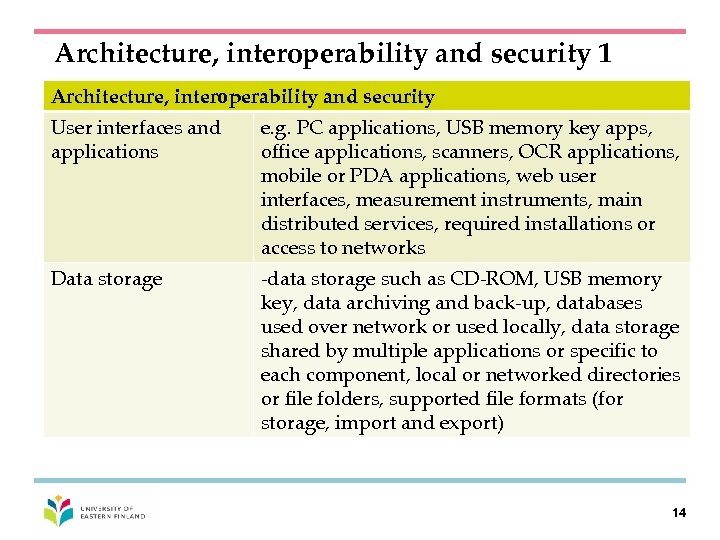 Architecture, interoperability and security 1

| Architecture, interoperability and security | |
|---|---|
| User interfaces and applications | e.g. PC applications, USB memory key apps, office applications, scanners, OCR applications, mobile or PDA applications, web user interfaces, measurement instruments, main distributed services, required installations or access to networks |
| Data storage | -data storage such as CD-ROM, USB memory key, data archiving and back-up, databases used over network or used locally, data storage shared by multiple applications or specific to each component, local or networked directories or file folders, supported file formats (for storage, import and export) |

UNIVERSITY OF EASTERN FINLAND

14